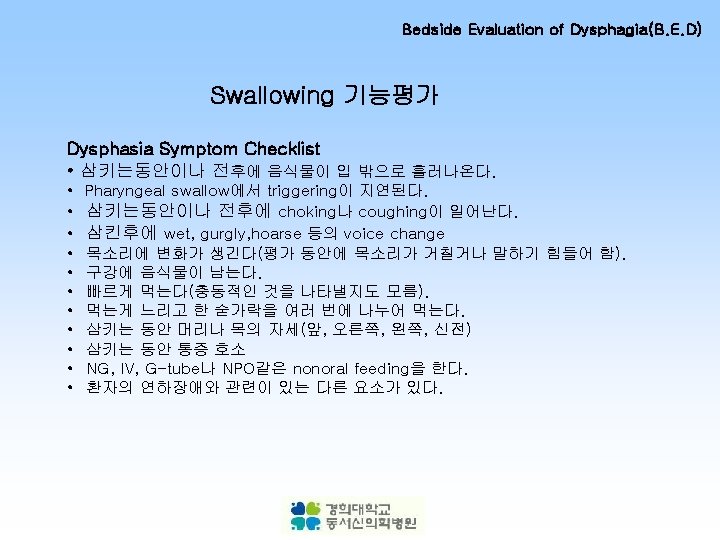 Bedside Evaluation of Dysphagia(B.E.D)

Swallowing 기능평가

Dysphasia Symptom Checklist

• 삼키는동안이나 전후에 음식물이 입 밖으로 흘러나온다.
• Pharyngeal swallow에서 triggering이 지연된다.
• 삼키는동안이나 전후에 choking나 coughing이 일어난다.
• 삼킨후에 wet, gurgly,hoarse 등의 voice change
• 목소리에 변화가 생긴다(평가 동안에 목소리가 거칠거나 말하기 힘들어 함).
• 구강에 음식물이 남는다.
• 빠르게 먹는다(충동적인 것을 나타낼지도 모름).
• 먹는게 느리고 한 숟가락을 여러 번에 나누어 먹는다.
• 삼키는 동안 머리나 목의 자세(앞, 오른쪽, 왼쪽, 신전)
• 삼키는 동안 통증 호소
• NG, IV, G-tube나 NPO같은 nonoral feeding을 한다.
• 환자의 연하장애와 관련이 있는 다른 요소가 있다.

경희대학교 동서신의학병원